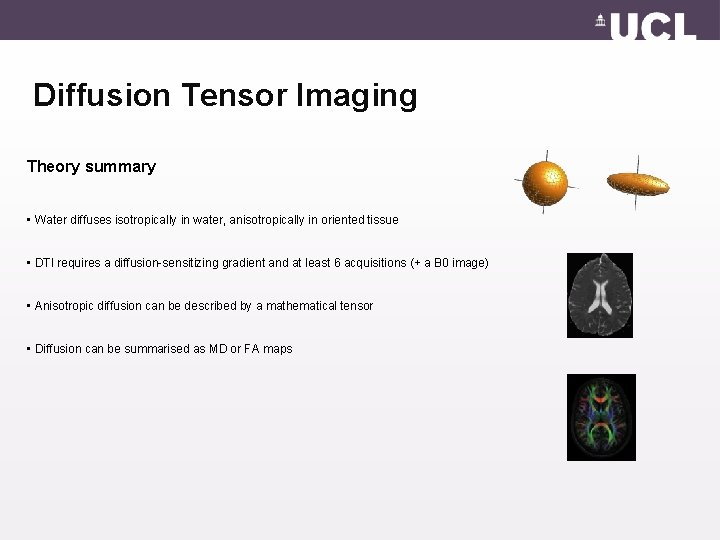 UCL

Diffusion Tensor Imaging

Theory summary

▪ Water diffuses isotropically in water, anisotropically in oriented tissue

▪ DTI requires a diffusion-sensitizing gradient and at least 6 acquisitions (+ a B0 image)

▪ Anisotropic diffusion can be described by a mathematical tensor

▪ Diffusion can be summarised as MD or FA maps